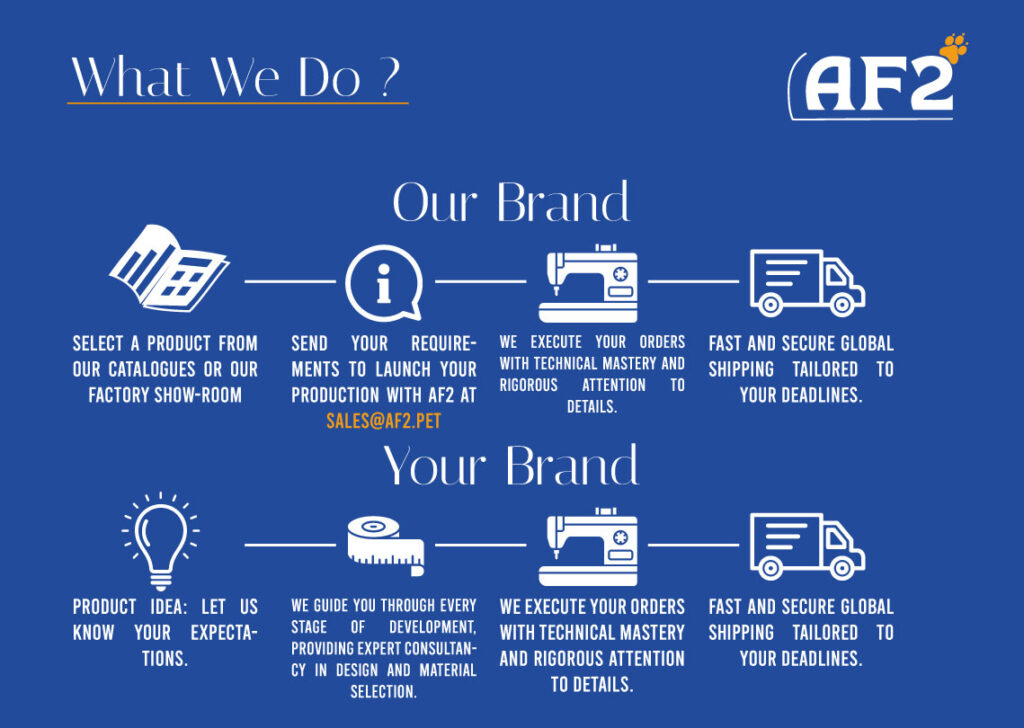 What We Do ?

AF2

Our Brand

SELECT A PRODUCT FROM OUR CATALOGUES OR OUR FACTORY SHOW-ROOM

SEND YOUR REQUIREMENTS TO LAUNCH YOUR PRODUCTION WITH AF2 AT SALES@AF2.PET

WE EXECUTE YOUR ORDERS WITH TECHNICAL MASTERY AND RIGOROUS ATTENTION TO DETAILS.

FAST AND SECURE GLOBAL SHIPPING TAILORED TO YOUR DEADLINES.

Your Brand

PRODUCT IDEA: LET US KNOW YOUR EXPECTATIONS.

WE GUIDE YOU THROUGH EVERY STAGE OF DEVELOPMENT, PROVIDING EXPERT CONSULTANCY IN DESIGN AND MATERIAL SELECTION.

WE EXECUTE YOUR ORDERS WITH TECHNICAL MASTERY AND RIGOROUS ATTENTION TO DETAILS.

FAST AND SECURE GLOBAL SHIPPING TAILORED TO YOUR DEADLINES.